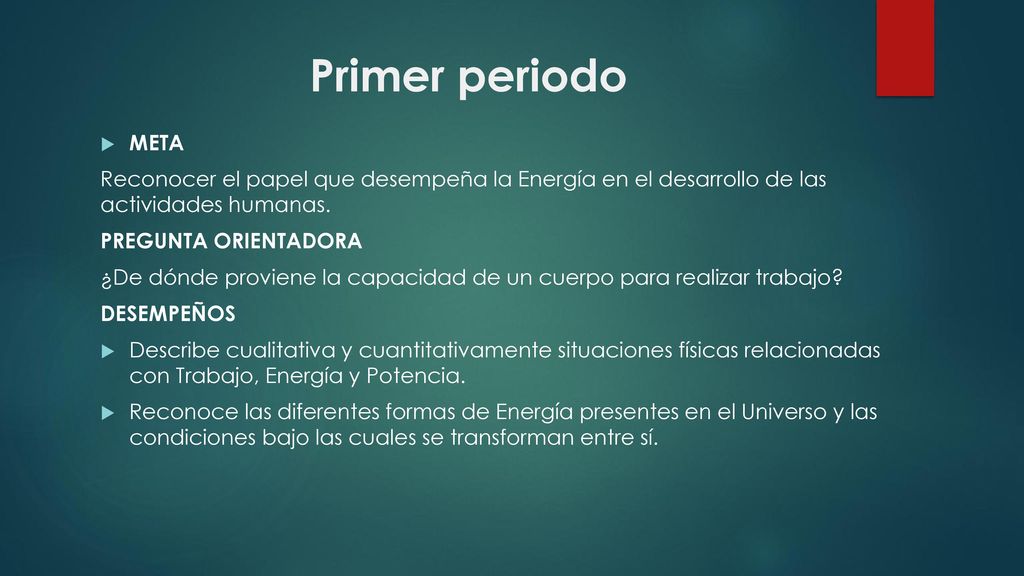 Primer periodo

META

Reconocer el papel que desempeña la Energía en el desarrollo de las actividades humanas.

PREGUNTA ORIENTADORA

¿De dónde proviene la capacidad de un cuerpo para realizar trabajo?

DESEMPEÑOS

Describe cualitativa y cuantitativamente situaciones físicas relacionadas con Trabajo, Energía y Potencia.

Reconoce las diferentes formas de Energía presentes en el Universo y las condiciones bajo las cuales se transforman entre sí.